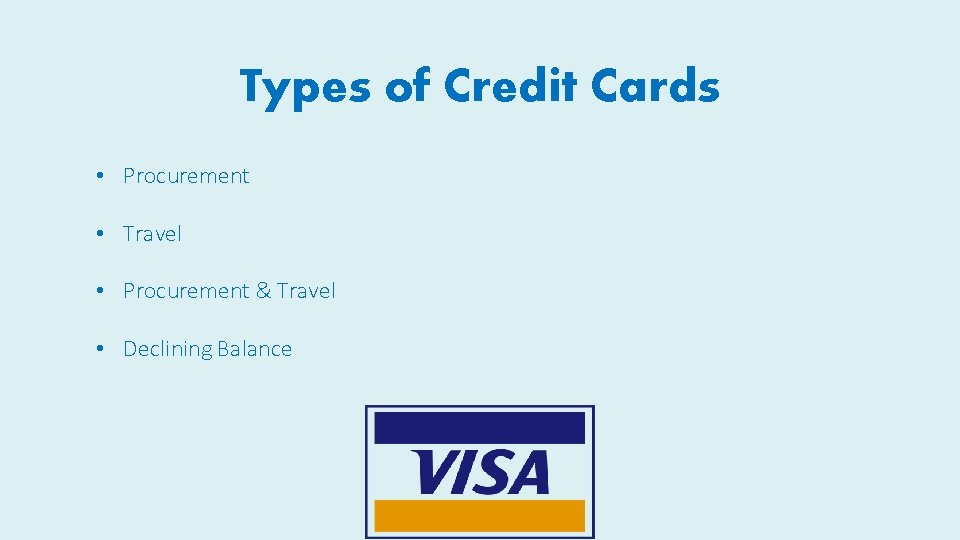 Types of Credit Cards

• Procurement

• Travel

• Procurement & Travel

• Declining Balance

VISA